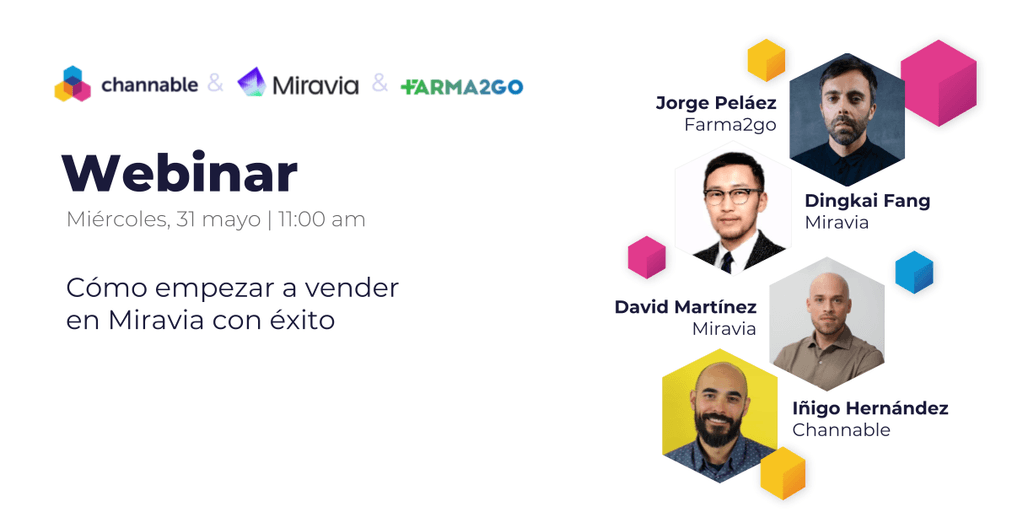 channable & Miravia & FARMA2GO

Webinar

Miércoles, 31 mayo | 11:00 am

Cómo empezar a vender en Miravia con éxito

Jorge Peláez
Farma2go

Dingkai Fang
Miravia

David Martínez
Miravia

Iñigo Hernández
Channable